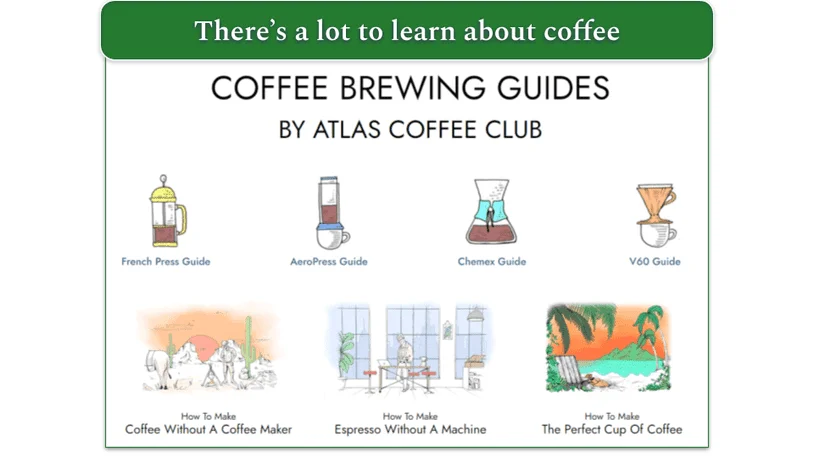 There's a lot to learn about coffee

COFFEE BREWING GUIDES

BY ATLAS COFFEE CLUB

French Press Guide

AeroPress Guide

Chemex Guide

V60 Guide

How To Make
Coffee Without A Coffee Maker

How To Make
Espresso Without A Machine

How To Make
The Perfect Cup Of Coffee